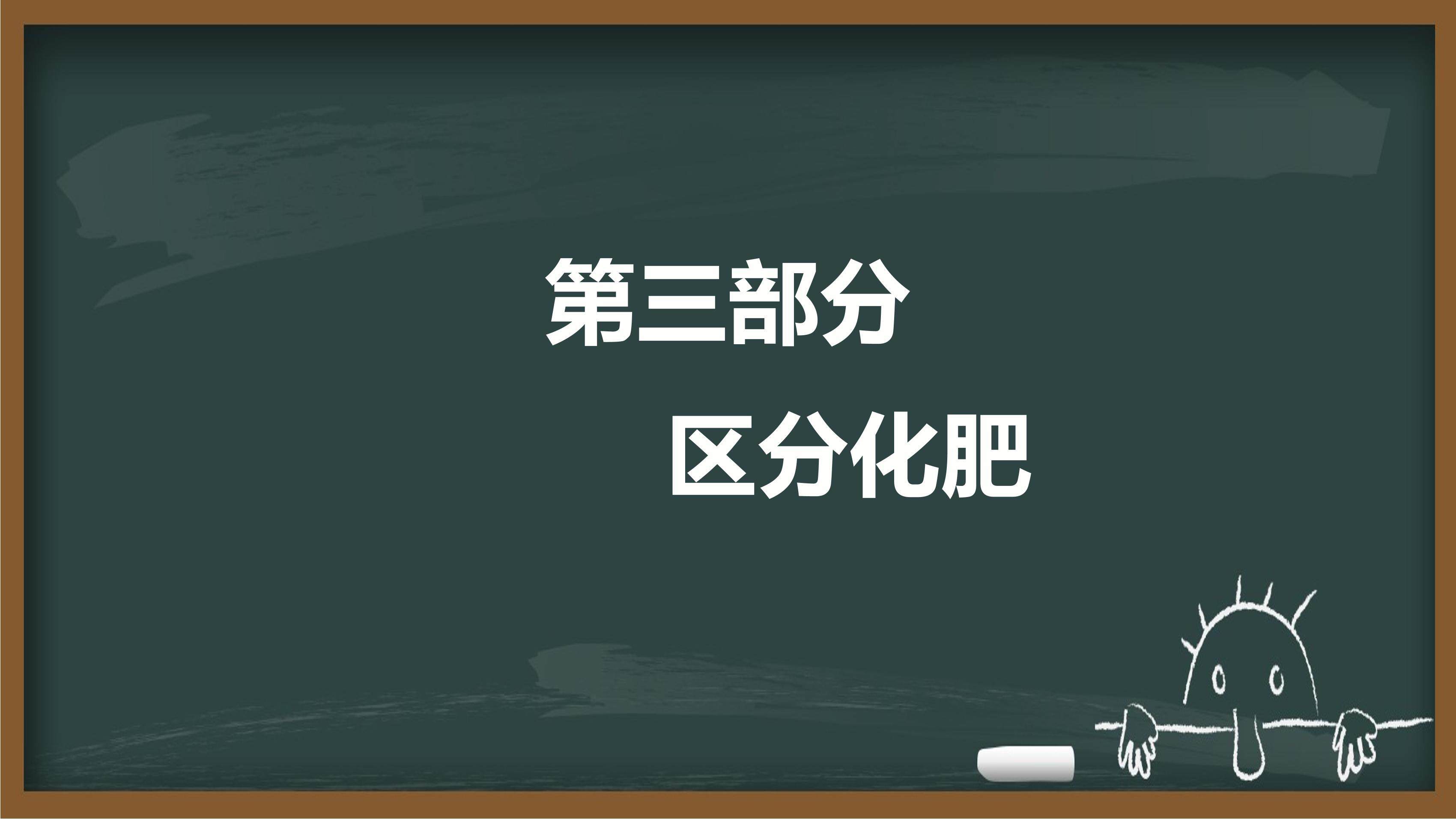 第三部分

区分化肥